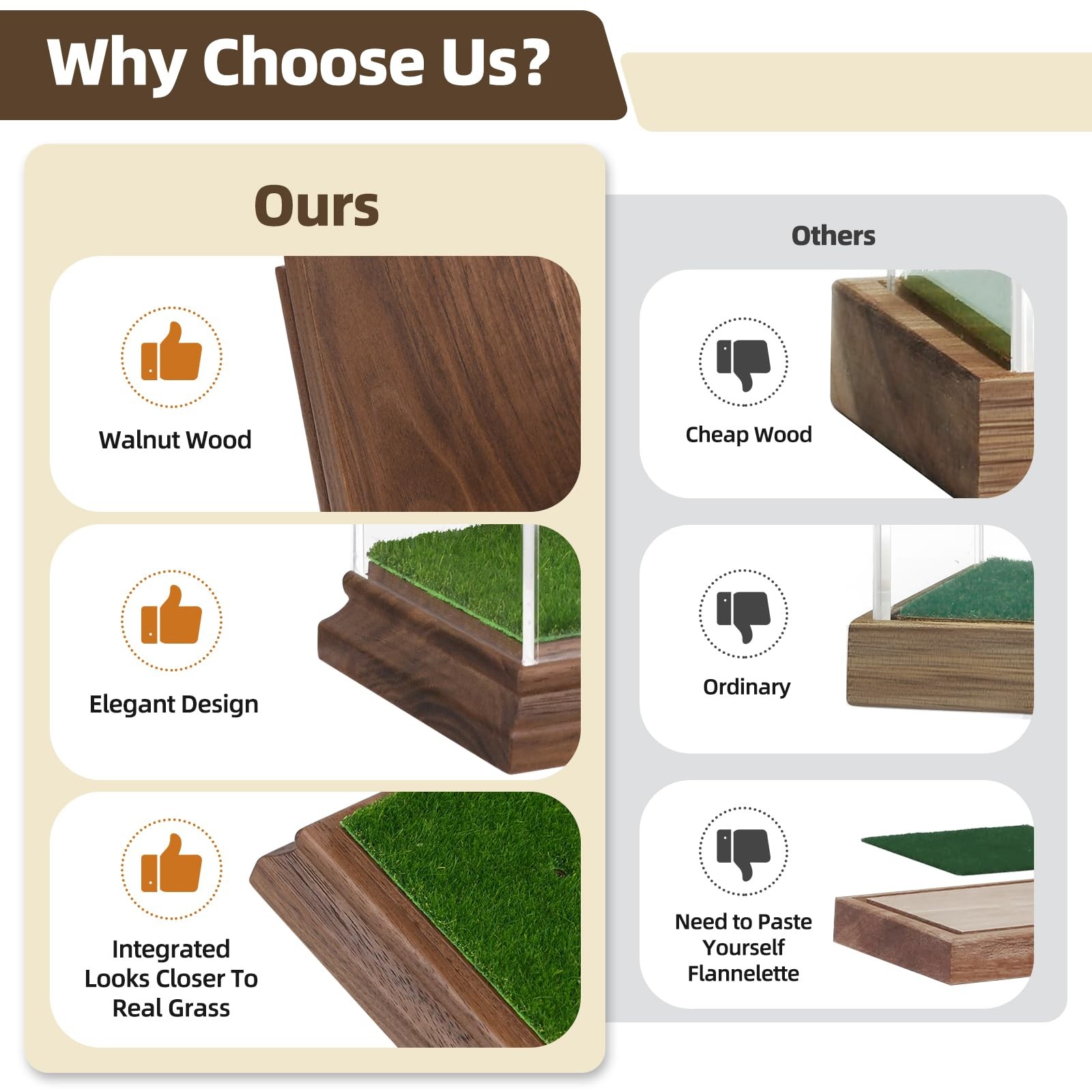 Why Choose Us?

Ours

Walnut Wood

Elegant Design

Integrated Looks Closer To Real Grass

Others

Cheap Wood

Ordinary

Need to Paste Yourself Flannelette